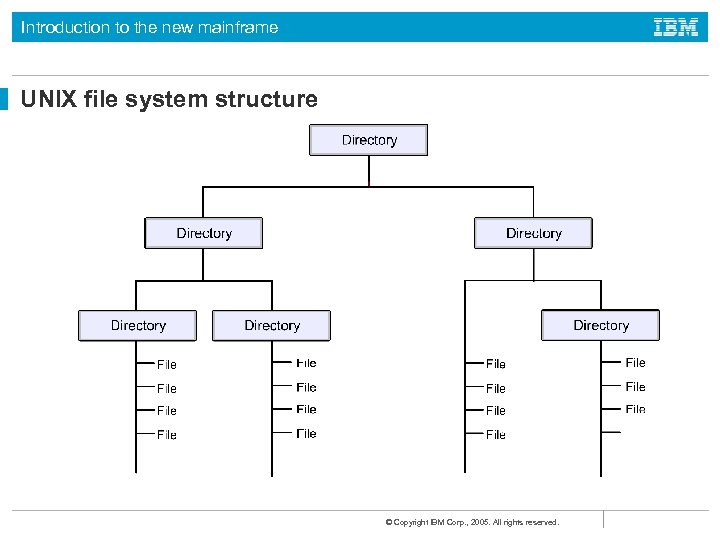 Introduction to the new mainframe

IBM

UNIX file system structure

Directory

Directory

Directory

Directory

Directory

Directory

File
File
File
File

File
File
File
File

File
File
File
File

File
File
File

© Copyright IBM Corp., 2005. All rights reserved.